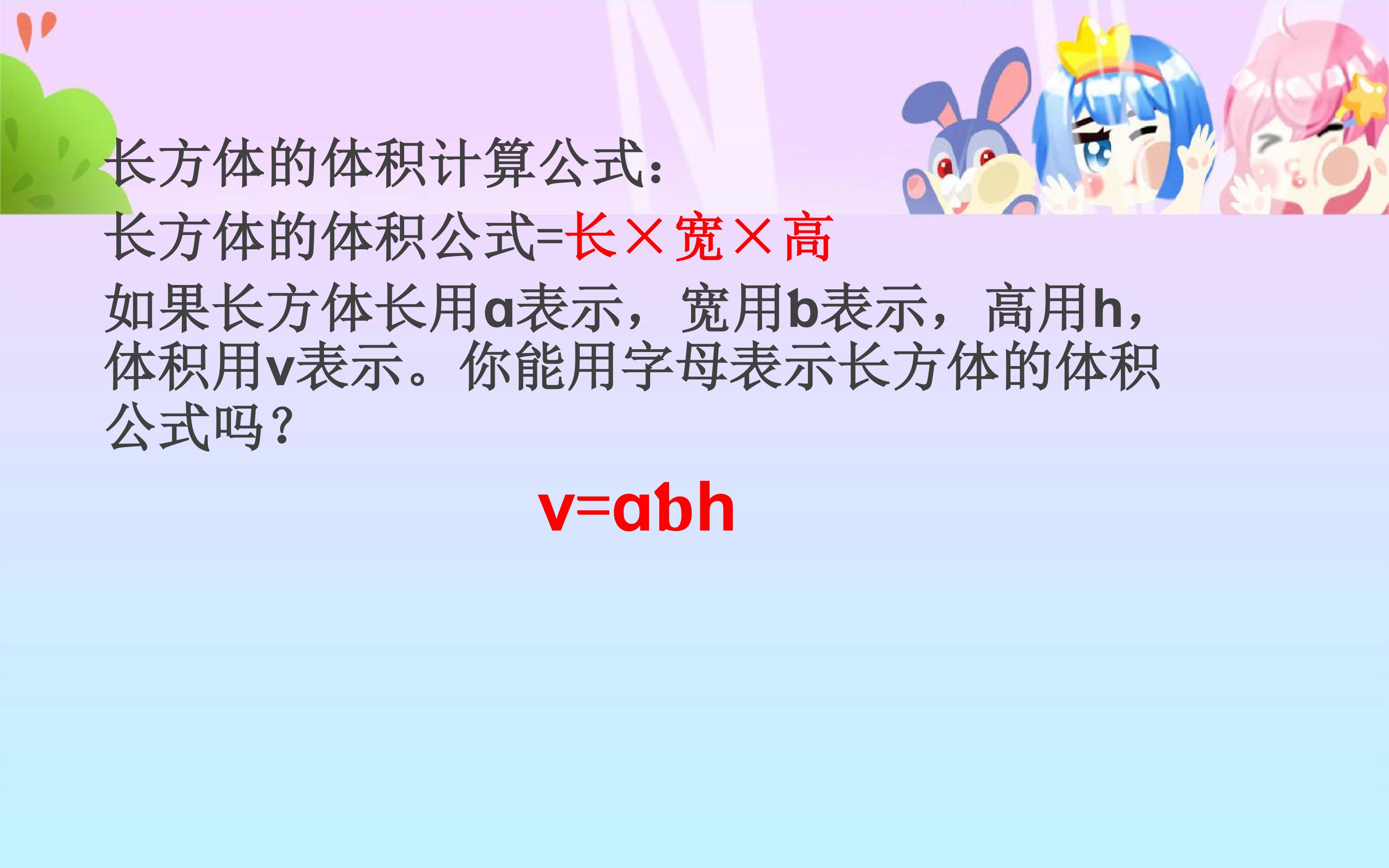 长方体的体积计算公式:

长方体的体积公式=长×宽×高

如果长方体长用a表示，宽用b表示，高用h，体积用v表示。你能用字母表示长方体的体积公式吗?

v=abh